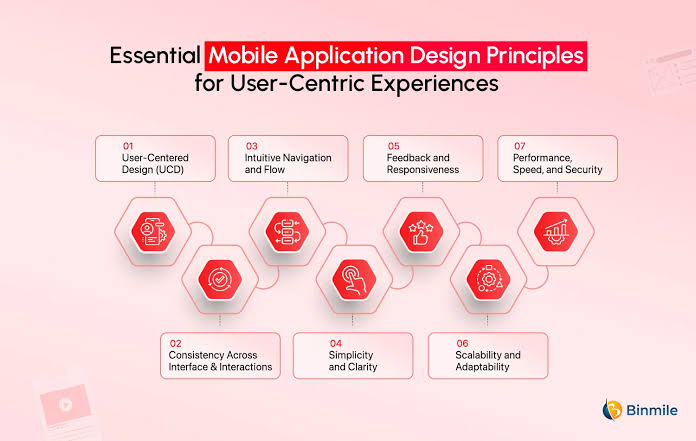 Essential Mobile Application Design Principles for User-Centric Experiences

01
User-Centered Design (UCD)

03
Intuitive Navigation and Flow

05
Feedback and Responsiveness

07
Performance, Speed, and Security

02
Consistency Across Interface & Interactions

04
Simplicity and Clarity

06
Scalability and Adaptability

Binmile